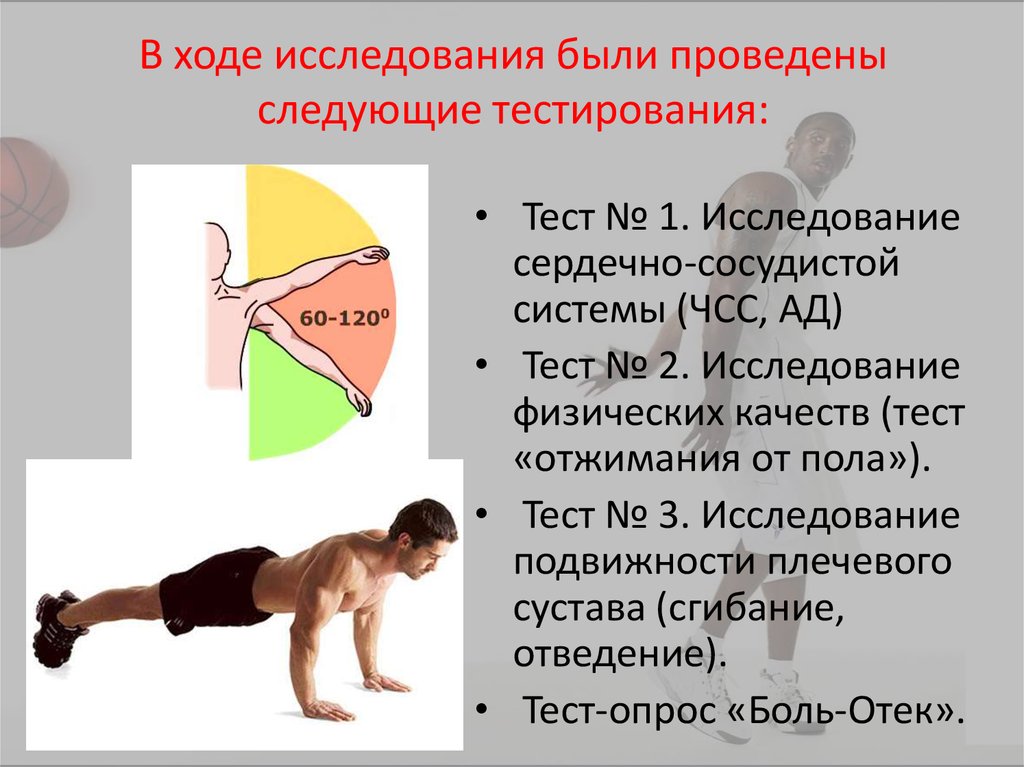 В ходе исследования были проведены следующие тестирования:

60-120⁰

• Тест № 1. Исследование сердечно-сосудистой системы (ЧСС, АД)
• Тест № 2. Исследование физических качеств (тест «отжимания от пола»).
• Тест № 3. Исследование подвижности плечевого сустава (сгибание, отведение).
• Тест-опрос «Боль-Отек».